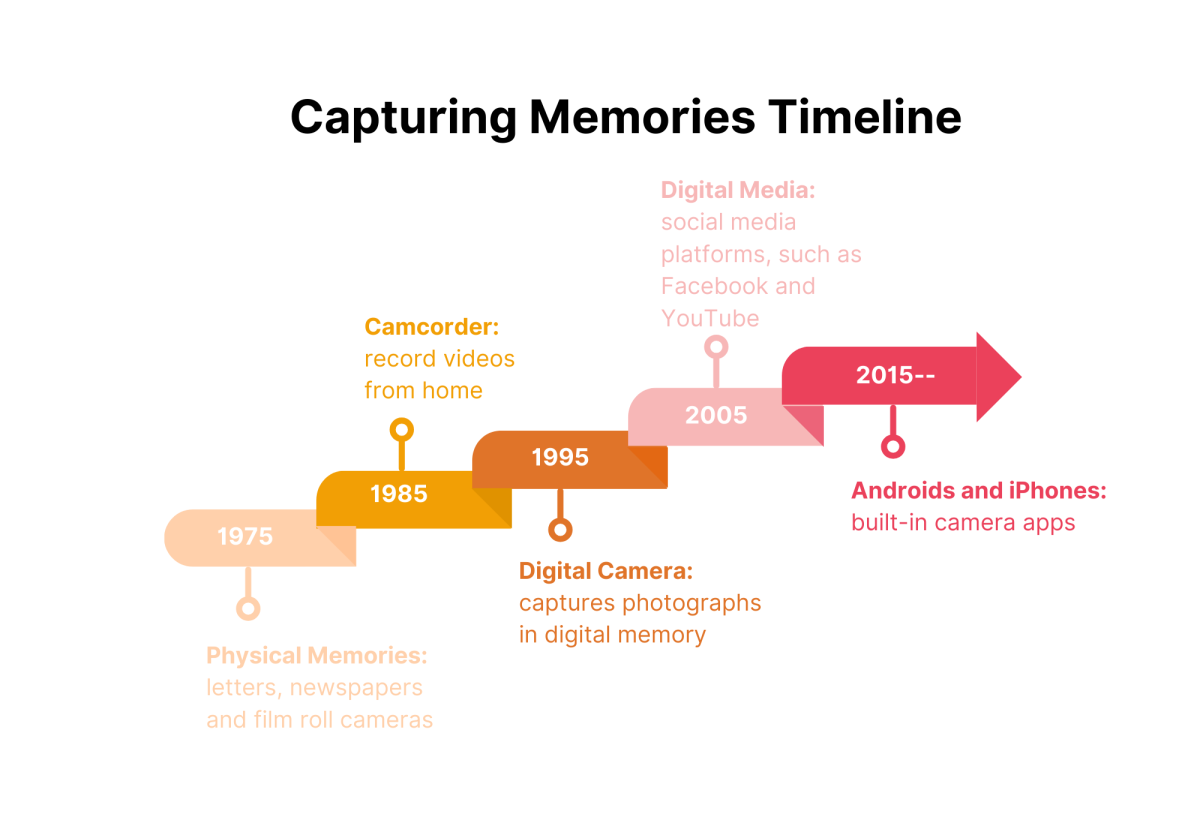 Capturing Memories Timeline

1975

Physical Memories: letters, newspapers and film roll cameras

1985

Camcorder: record videos from home

1995

Digital Camera: captures photographs in digital memory

2005

Digital Media: social media platforms, such as Facebook and YouTube

2015--

Androids and iPhones: built-in camera apps